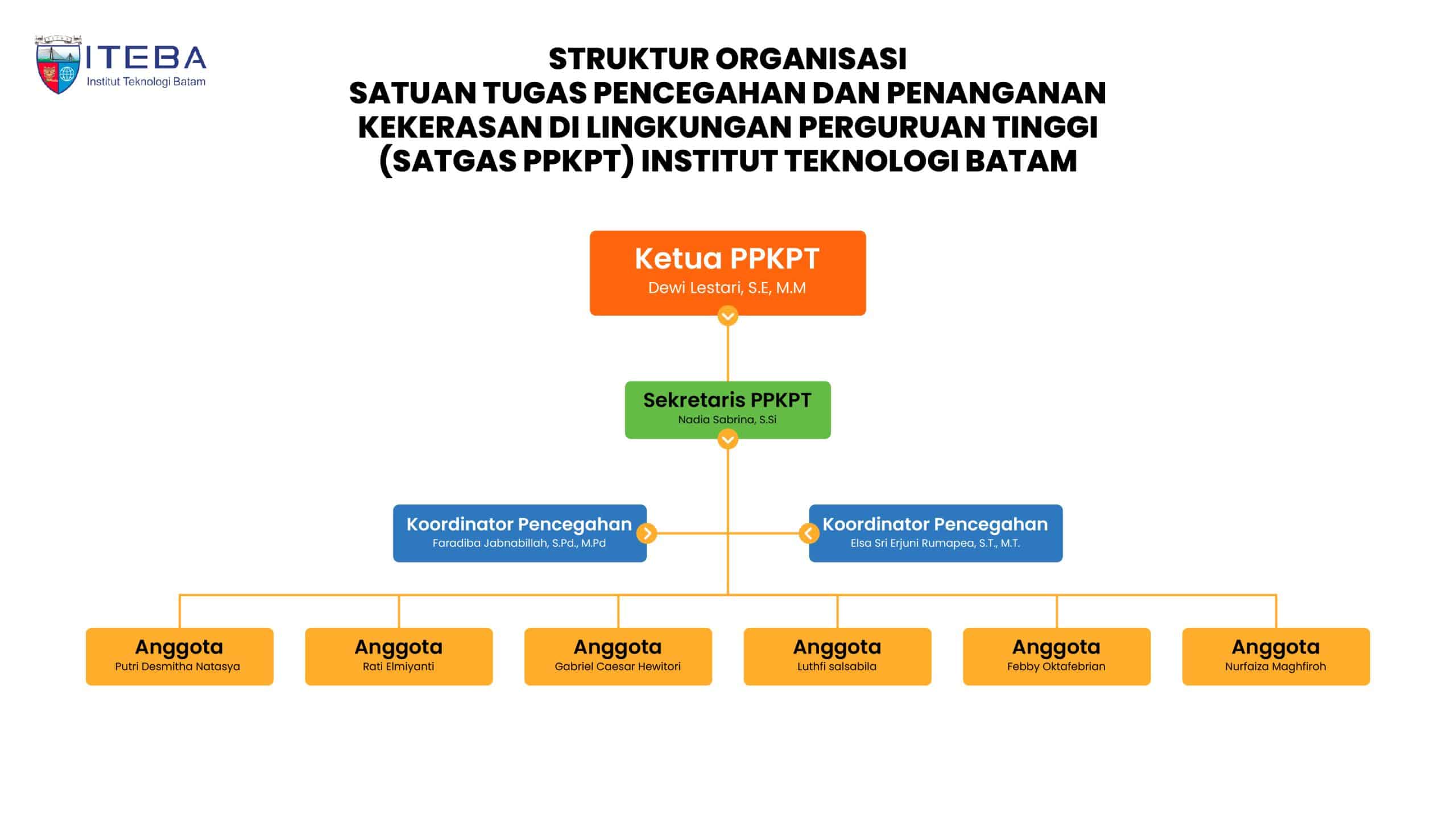 ITEBA
Institut Teknologi Batam

STRUKTUR ORGANISASI
SATUAN TUGAS PENCEGAHAN DAN PENANGANAN KEKERASAN DI LINGKUNGAN PERGURUAN TINGGI (SATGAS PPKPT) INSTITUT TEKNOLOGI BATAM

Ketua PPKPT
Dewi Lestari, S.E, M.M

Sekretaris PPKPT
Nadia Sabrina, S.Si

Koordinator Pencegahan
Faradiba Jabnabillah, S.Pd., M.Pd

Koordinator Pencegahan
Elsa Sri Erjuni Rumapea, S.T., M.T.

Anggota
Putri Desmitha Natasya

Anggota
Rati Elmiyanti

Anggota
Gabriel Caesar Hewitori

Anggota
Luthfi salsabila

Anggota
Febby Oktafebrian

Anggota
Nurfaiza Maghfiroh